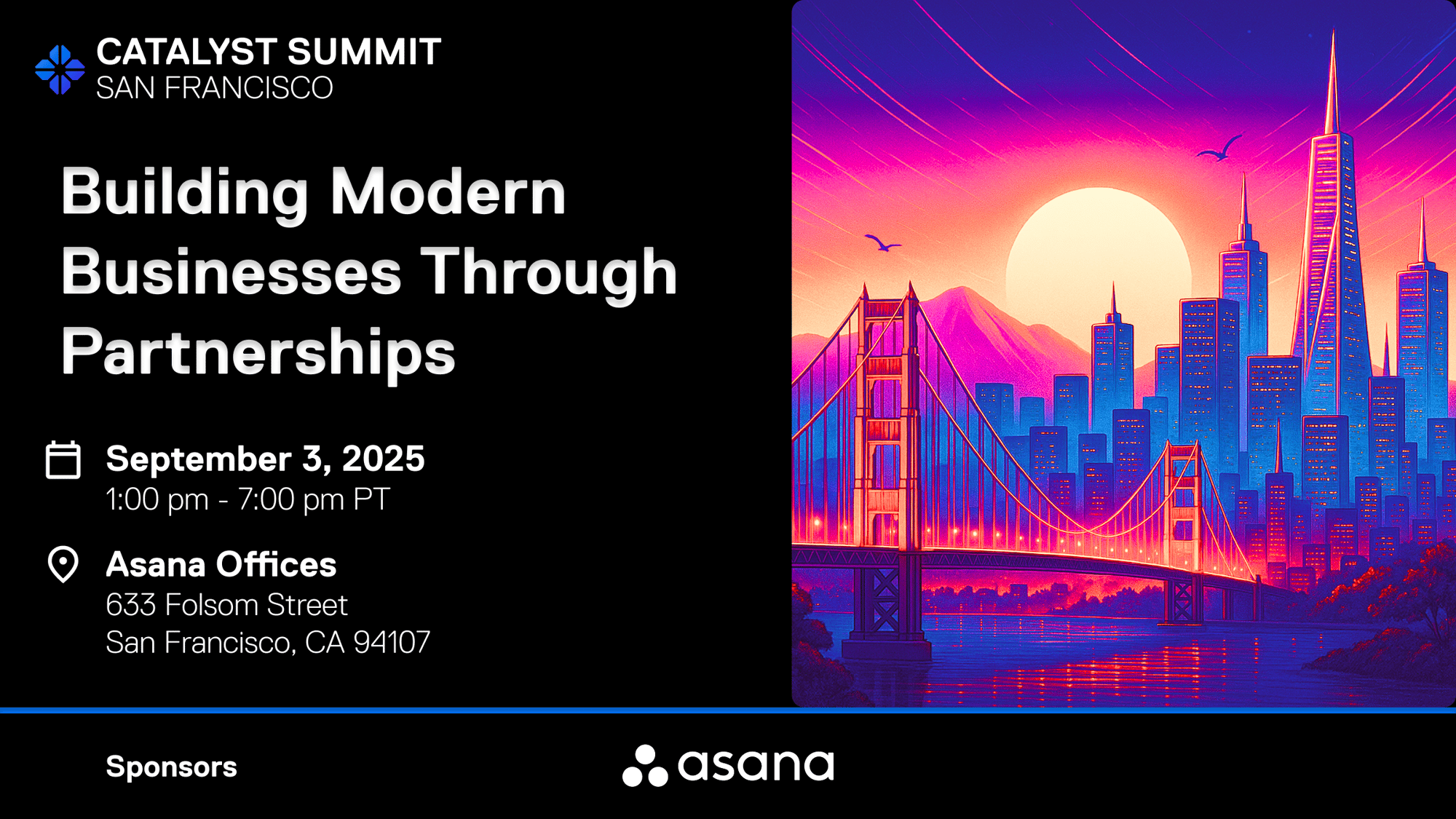 CATALYST SUMMIT
SAN FRANCISCO

Building Modern Businesses Through Partnerships

September 3, 2025
1:00 pm - 7:00 pm PT

Asana Offices
633 Folsom Street
San Francisco, CA 94107

Sponsors

asana